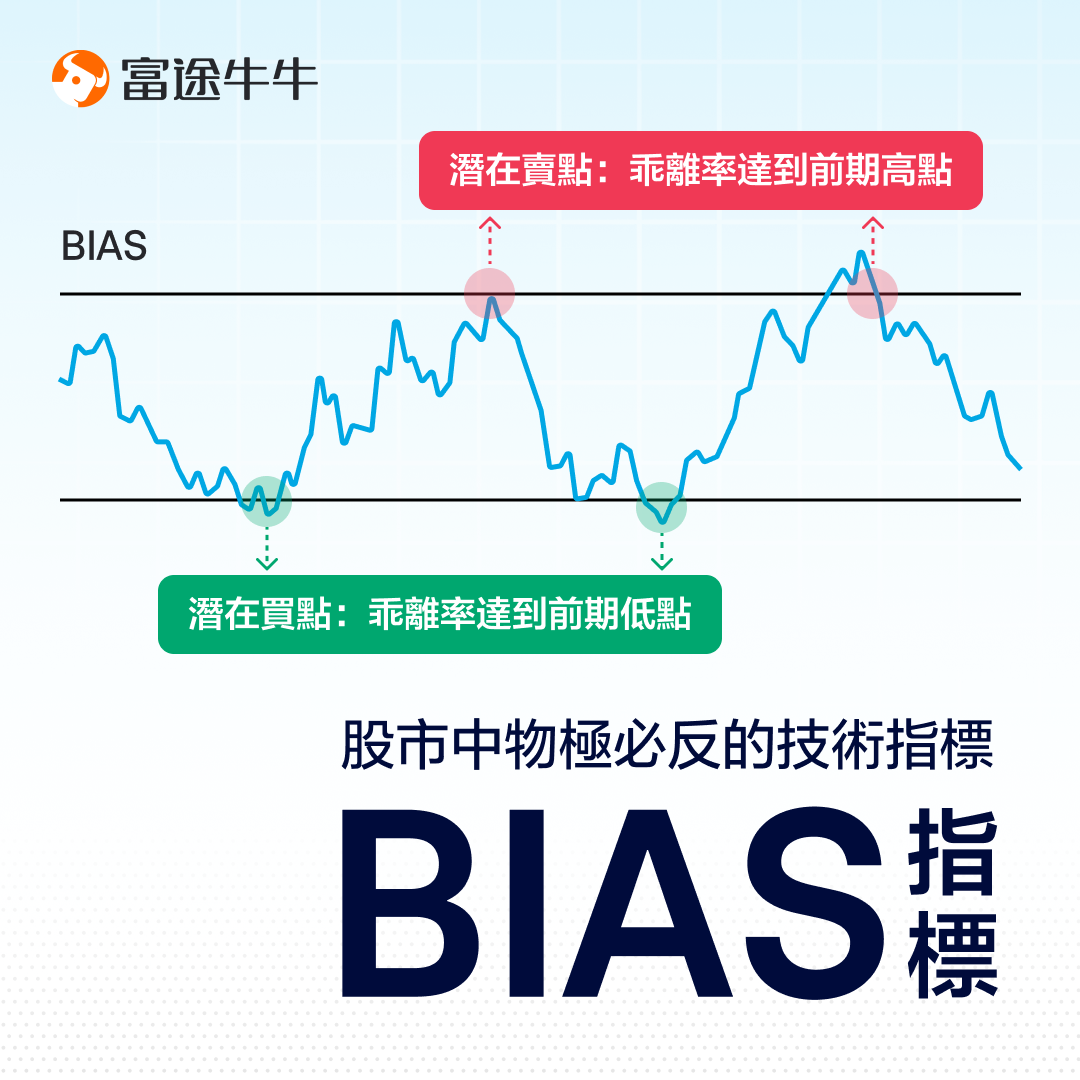 富途牛牛

潛在賣點：乖離率達到前期高點

BIAS

潛在買點：乖離率達到前期低點

股市中物極必反的技術指標

BIAS 指標